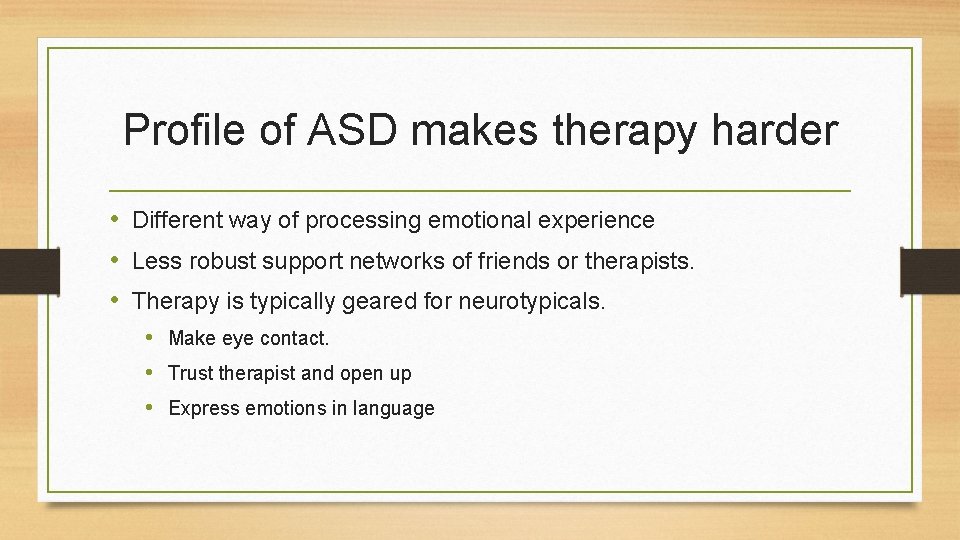 Profile of ASD makes therapy harder

• Different way of processing emotional experience
• Less robust support networks of friends or therapists.
• Therapy is typically geared for neurotypicals.
  • Make eye contact.
  • Trust therapist and open up
  • Express emotions in language